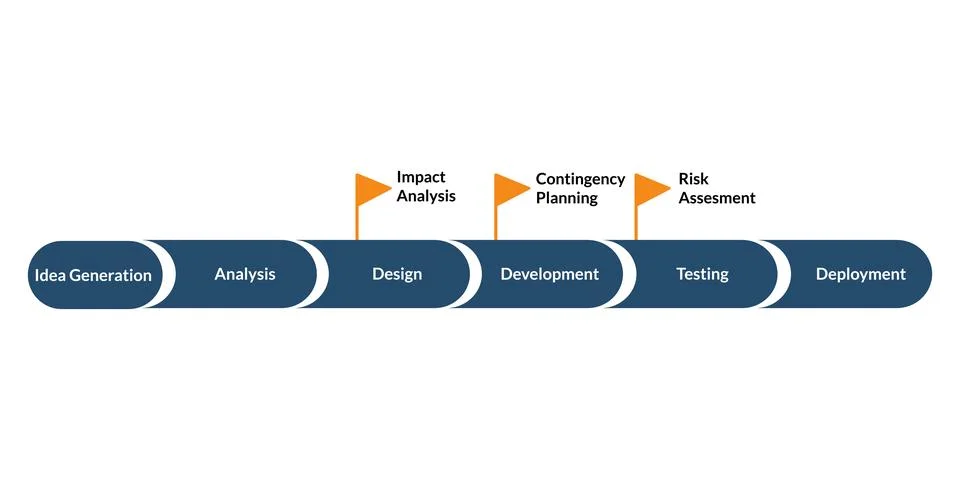 Impact Analysis

Contingency Planning

Risk Assesment

Idea Generation

Analysis

Design

Development

Testing

Deployment